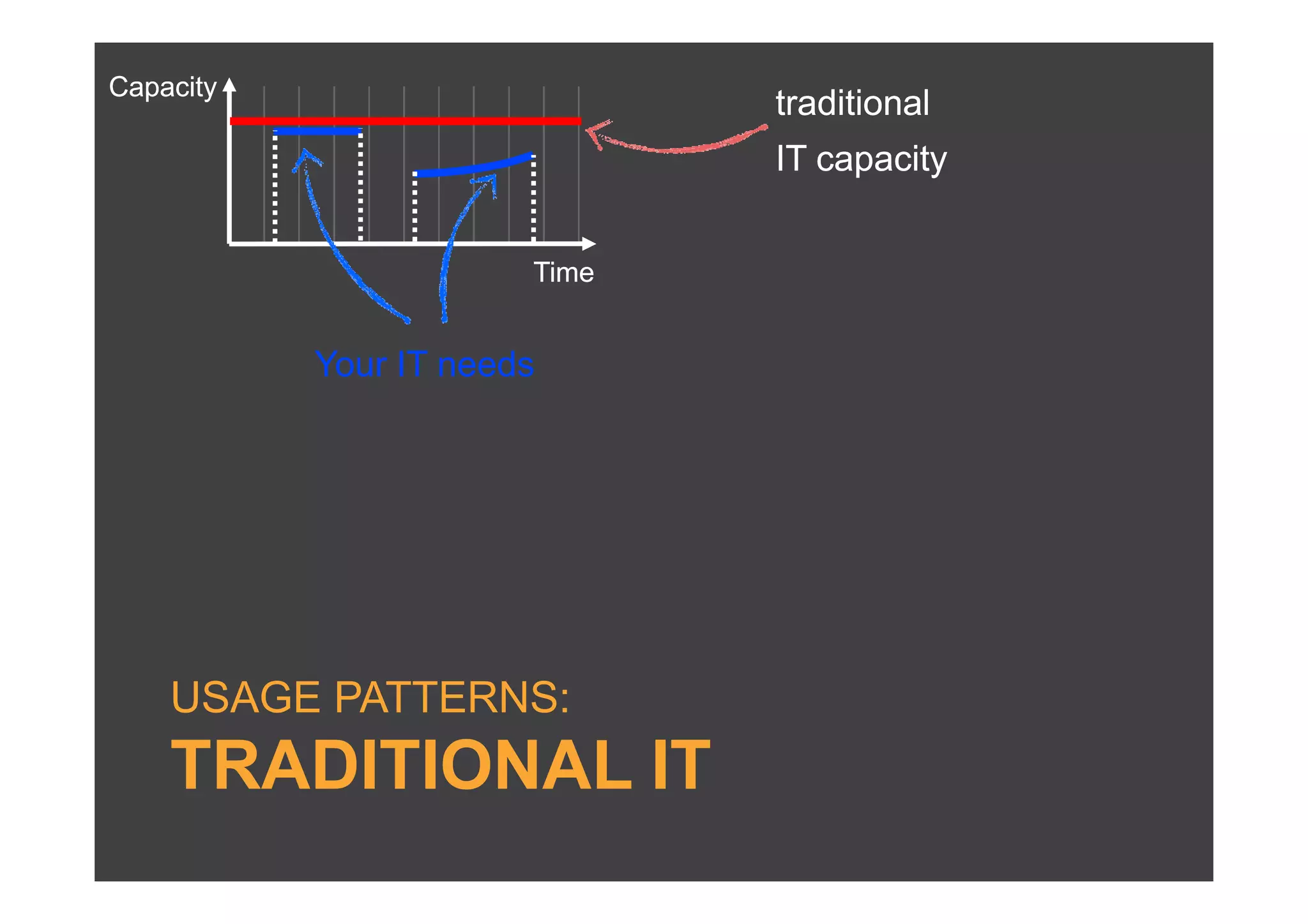 Capacity

traditional
IT capacity

Time

Your IT needs

USAGE PATTERNS:
TRADITIONAL IT